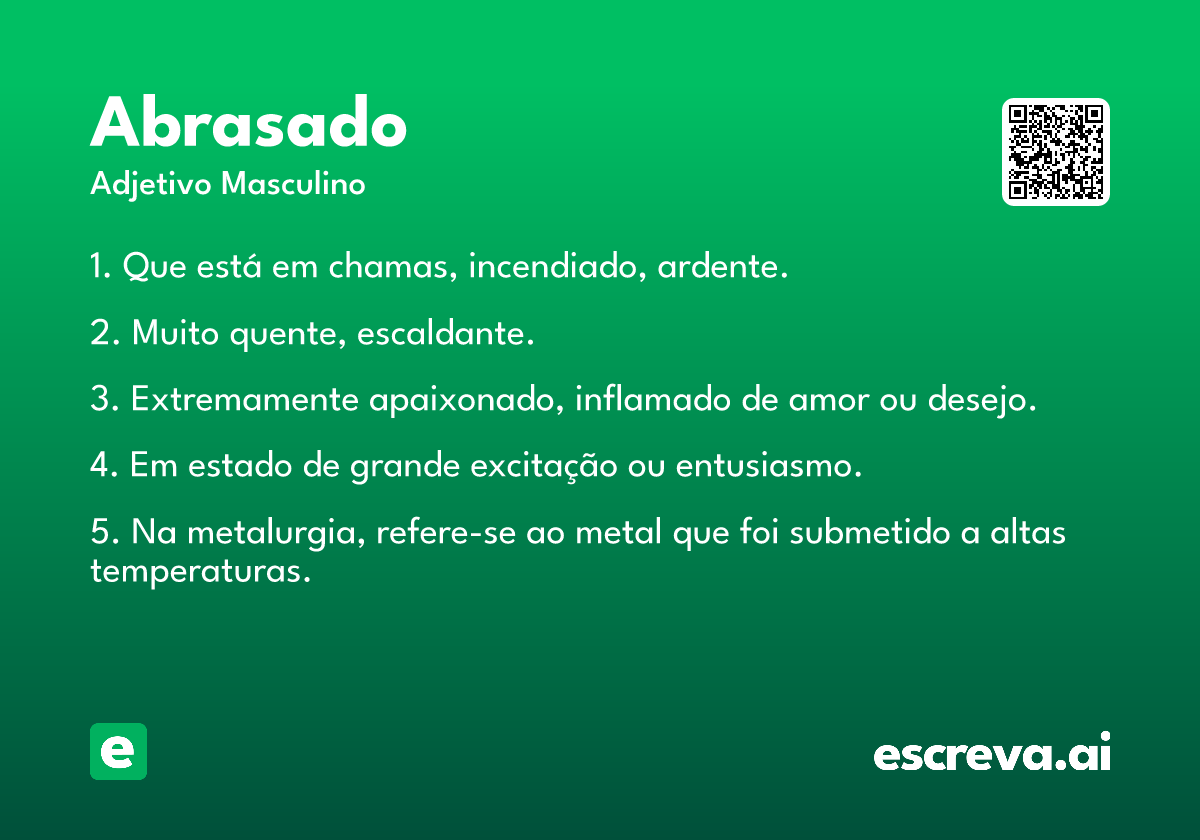 Abrasado
Adjetivo Masculino

1. Que está em chamas, incendiado, ardente.

2. Muito quente, escaldante.

3. Extremamente apaixonado, inflamado de amor ou desejo.

4. Em estado de grande excitação ou entusiasmo.

5. Na metalurgia, refere-se ao metal que foi submetido a altas temperaturas.

e

escreva.ai